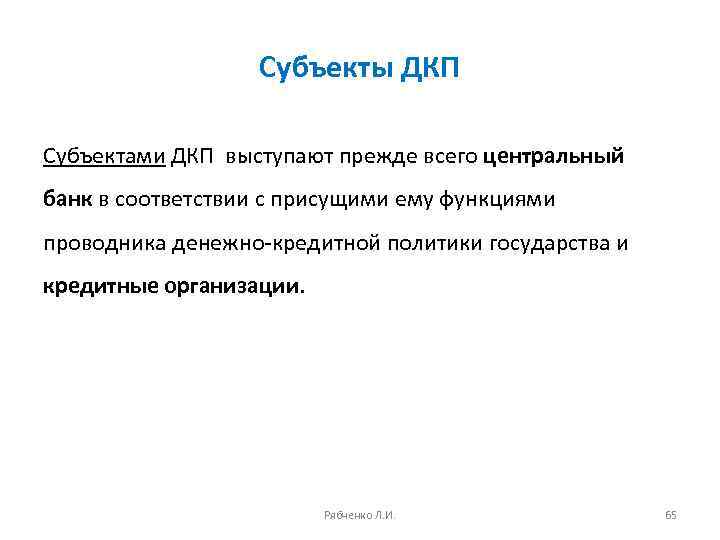 Субъекты ДКП

Субъектами ДКП выступают прежде всего центральный банк в соответствии с присущими ему функциями проводника денежно-кредитной политики государства и кредитные организации.

Рябченко Л.И.

65